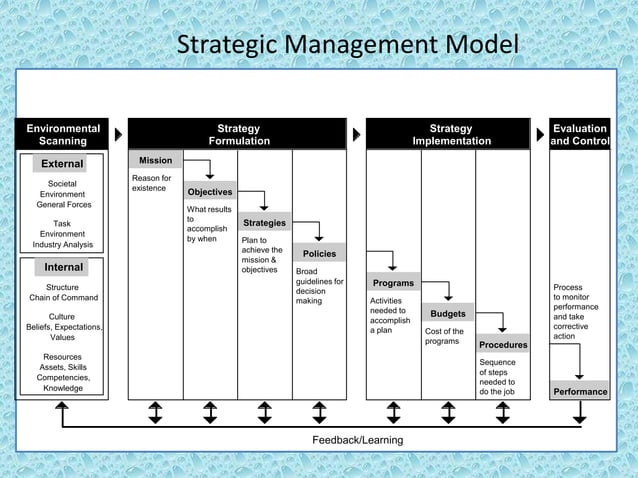 Strategic Management Model

Environmental Scanning

External

Societal Environment General Forces

Task Environment Industry Analysis

Internal

Structure Chain of Command

Culture Beliefs, Expectations, Values

Resources Assets, Skills Competencies, Knowledge

Strategy Formulation

Mission

Reason for existence

Objectives

What results to accomplish by when

Strategies

Plan to achieve the mission & objectives

Policies

Broad guidelines for decision making

Strategy Implementation

Programs

Activities needed to accomplish a plan

Budgets

Cost of the programs

Procedures

Sequence of steps needed to do the job

Evaluation and Control

Process to monitor performance and take corrective action

Performance

Feedback/Learning